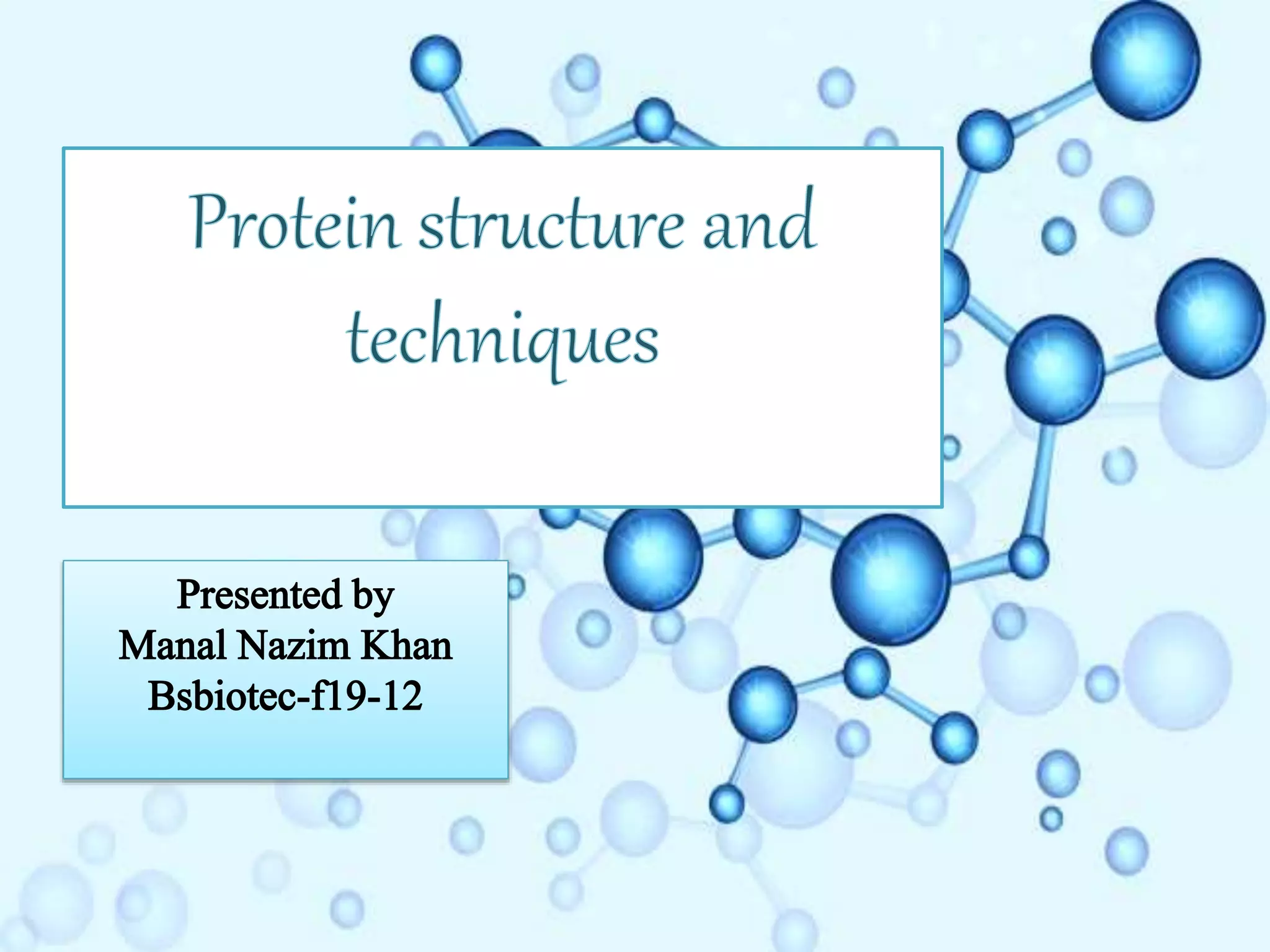 Protein structure and techniques

Presented by
Manal Nazim Khan
Bsbiotec-f19-12